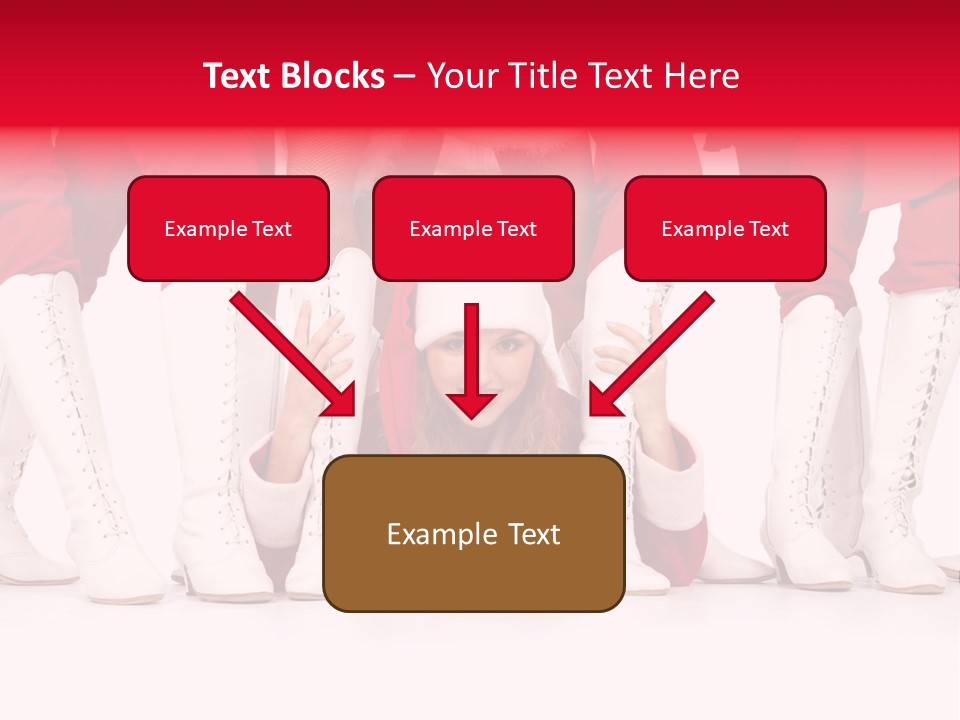 Text Blocks – Your Title Text Here

Example Text

Example Text

Example Text

Example Text